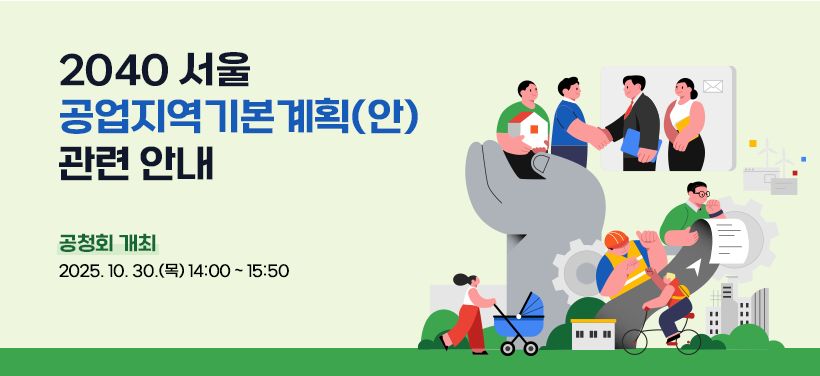 2040 서울
공업지역기본계획(안)
관련 안내

공청회 개최
2025. 10. 30.(목) 14:00 ~ 15:50